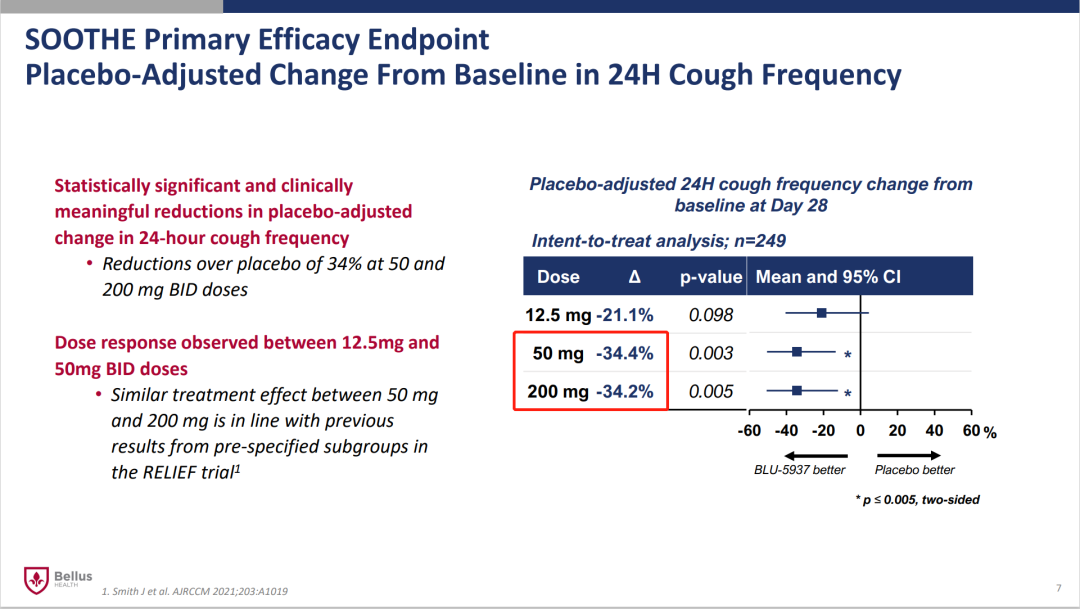 SOOTHE Primary Efficacy Endpoint
Placebo-Adjusted Change From Baseline in 24H Cough Frequency

Statistically significant and clinically meaningful reductions in placebo-adjusted change in 24-hour cough frequency

• Reductions over placebo of 34% at 50 and 200 mg BID doses

Dose response observed between 12.5mg and 50mg BID doses

• Similar treatment effect between 50 mg and 200 mg is in line with previous results from pre-specified subgroups in the RELIEF trial$^1$

Placebo-adjusted 24H cough frequency change from baseline at Day 28

Intent-to-treat analysis; n=249

| Dose | Δ | p-value | Mean and 95% CI |
|---|---|---|---|
| 12.5 mg | -21.1% | 0.098 | |
| 50 mg | -34.4% | 0.003 | * |
| 200 mg | -34.2% | 0.005 | * |

-60 -40 -20 0 20 40 60 %

BLU-5937 better Placebo better

* p ≤ 0.005, two-sided

Bellus HEALTH

1. Smith J et al. AJRCCM 2021;203:A1019

7